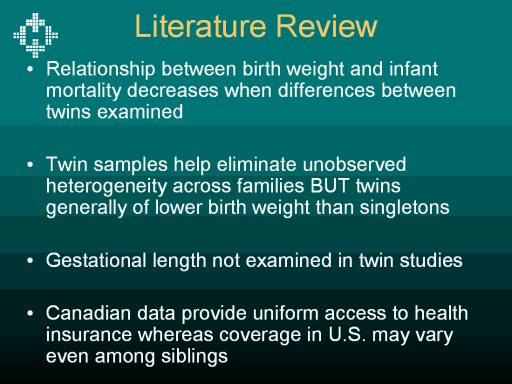 Literature Review

• Relationship between birth weight and infant mortality decreases when differences between twins examined

• Twin samples help eliminate unobserved heterogeneity across families BUT twins generally of lower birth weight than singletons

• Gestational length not examined in twin studies

• Canadian data provide uniform access to health insurance whereas coverage in U.S. may vary even among siblings